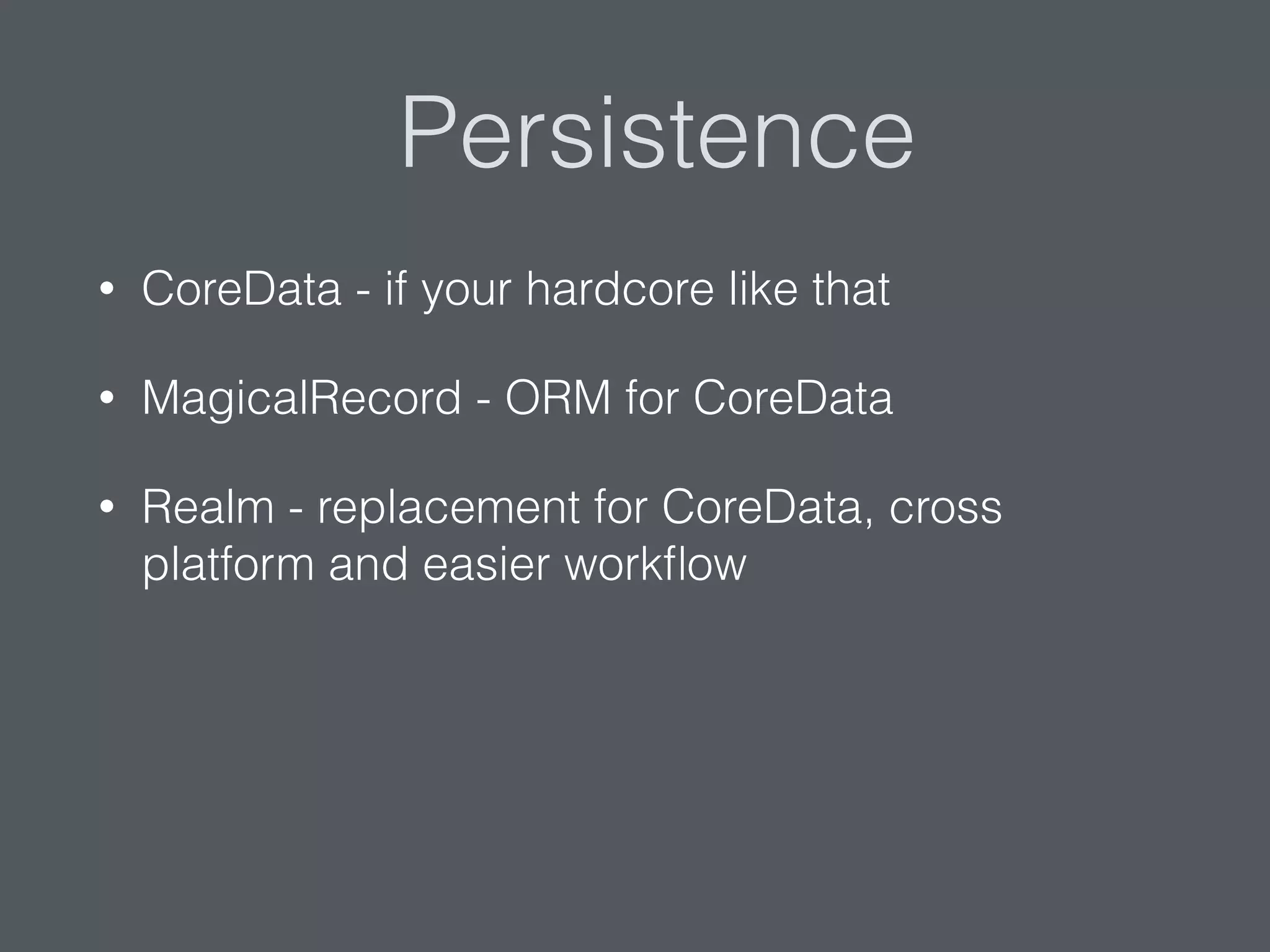 Persistence

• CoreData - if your hardcore like that

• MagicalRecord - ORM for CoreData

• Realm - replacement for CoreData, cross platform and easier workflow